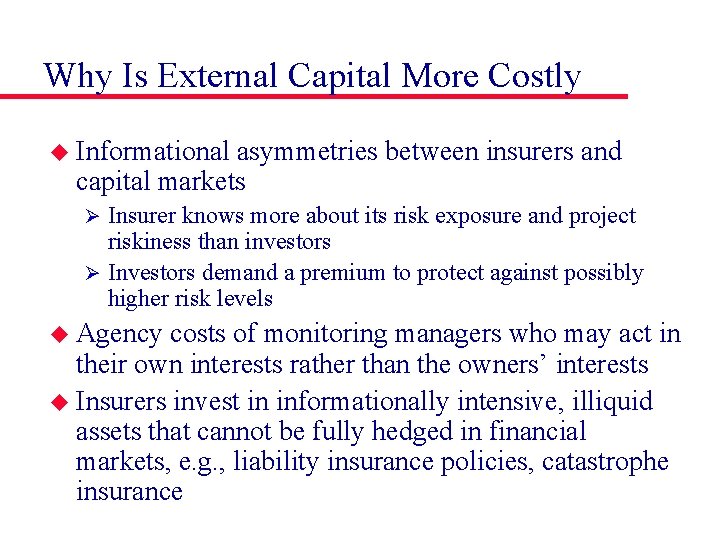 Why Is External Capital More Costly

◆ Informational asymmetries between insurers and capital markets
➢ Insurer knows more about its risk exposure and project riskiness than investors
➢ Investors demand a premium to protect against possibly higher risk levels

◆ Agency costs of monitoring managers who may act in their own interests rather than the owners' interests

◆ Insurers invest in informationally intensive, illiquid assets that cannot be fully hedged in financial markets, e.g., liability insurance policies, catastrophe insurance